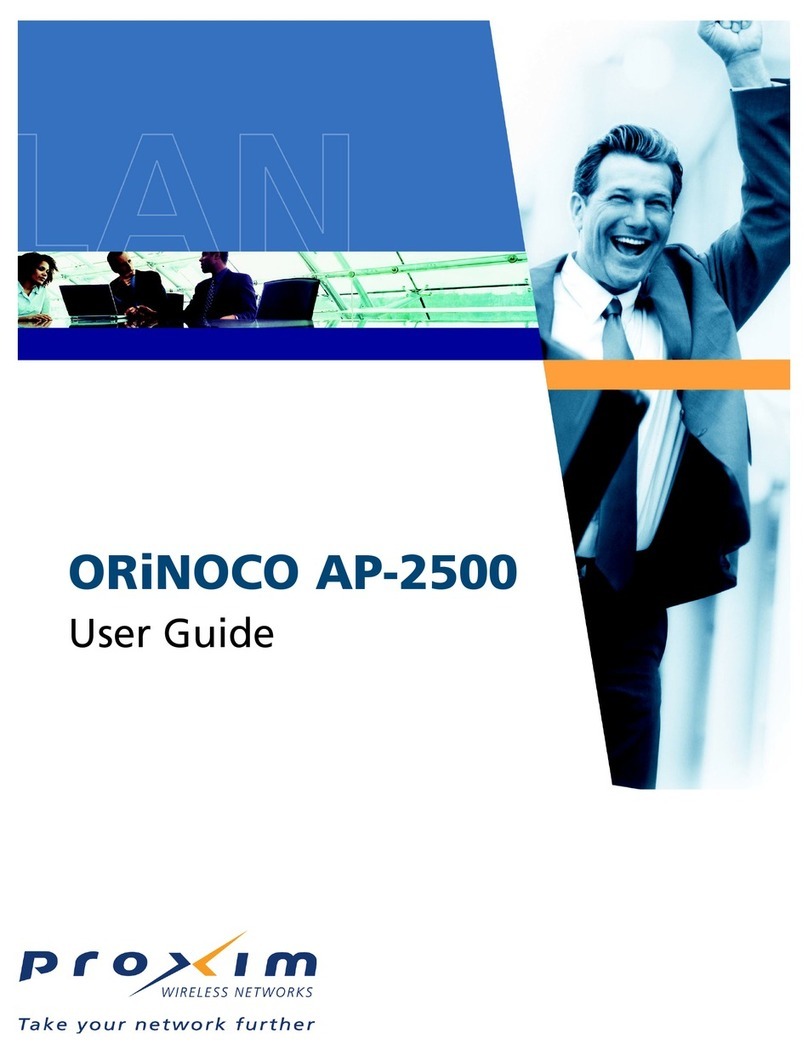 LAN

ORiNOCO AP-2500
User Guide

proxim
WIRELESS NETWORKS
Take your network further